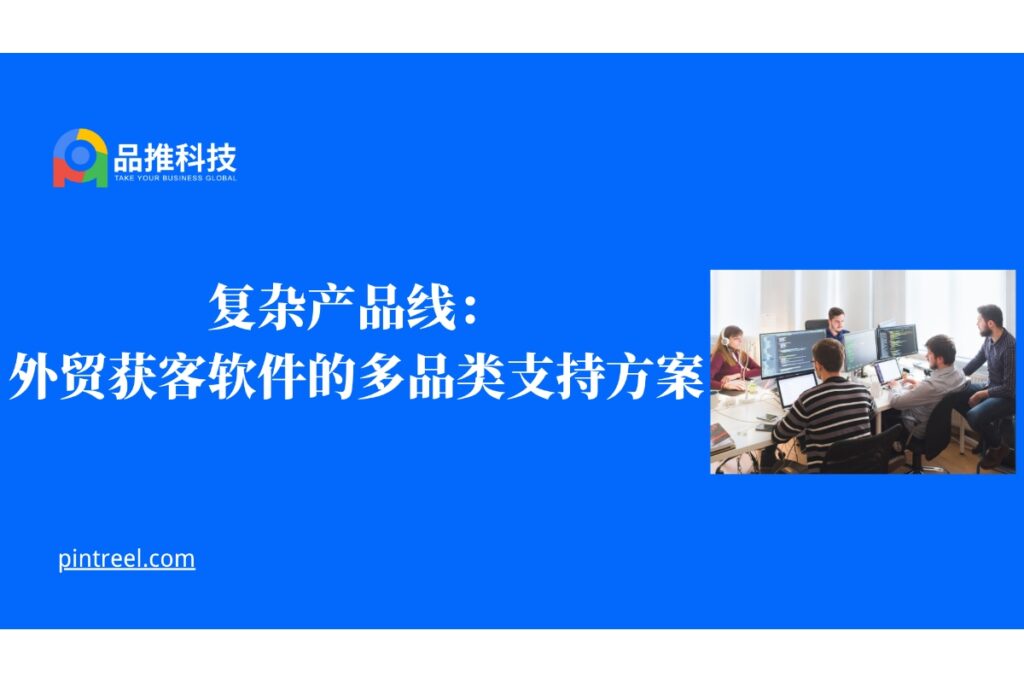 品推科技
TAKE YOUR BUSINESS GLOBAL

复杂产品线：
外贸获客软件的多品类支持方案

pintreel.com